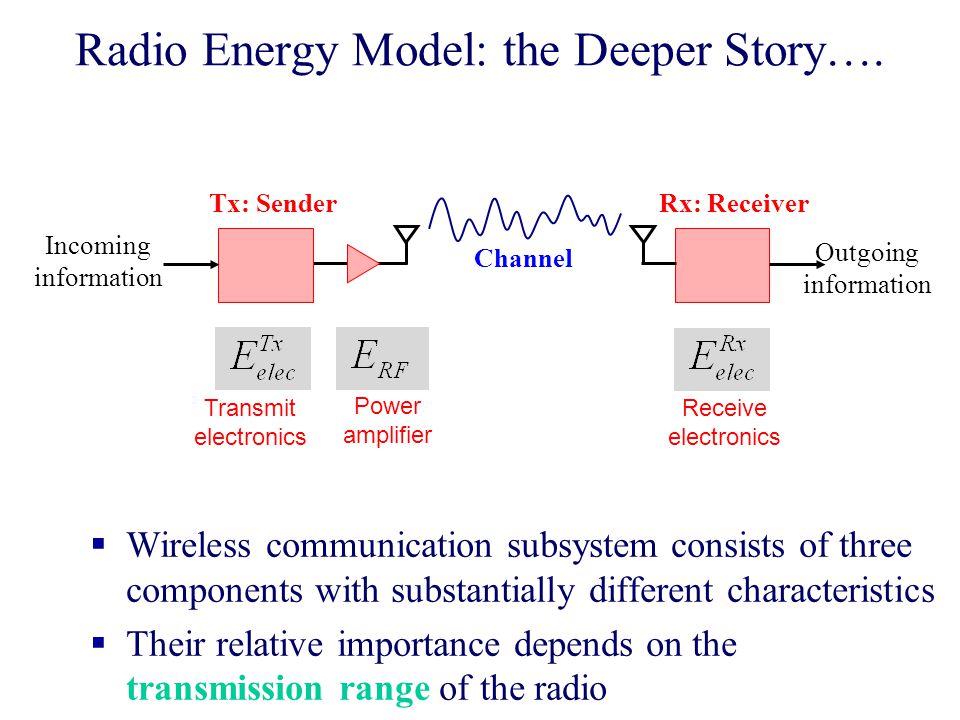 Radio Energy Model: the Deeper Story….

Tx: Sender

Rx: Receiver

Incoming information

Channel

Outgoing information

$E_{elec}^{Tx}$

$E_{RF}$

$E_{elec}^{Rx}$

Transmit electronics

Power amplifier

Receive electronics

▪ Wireless communication subsystem consists of three components with substantially different characteristics

▪ Their relative importance depends on the transmission range of the radio